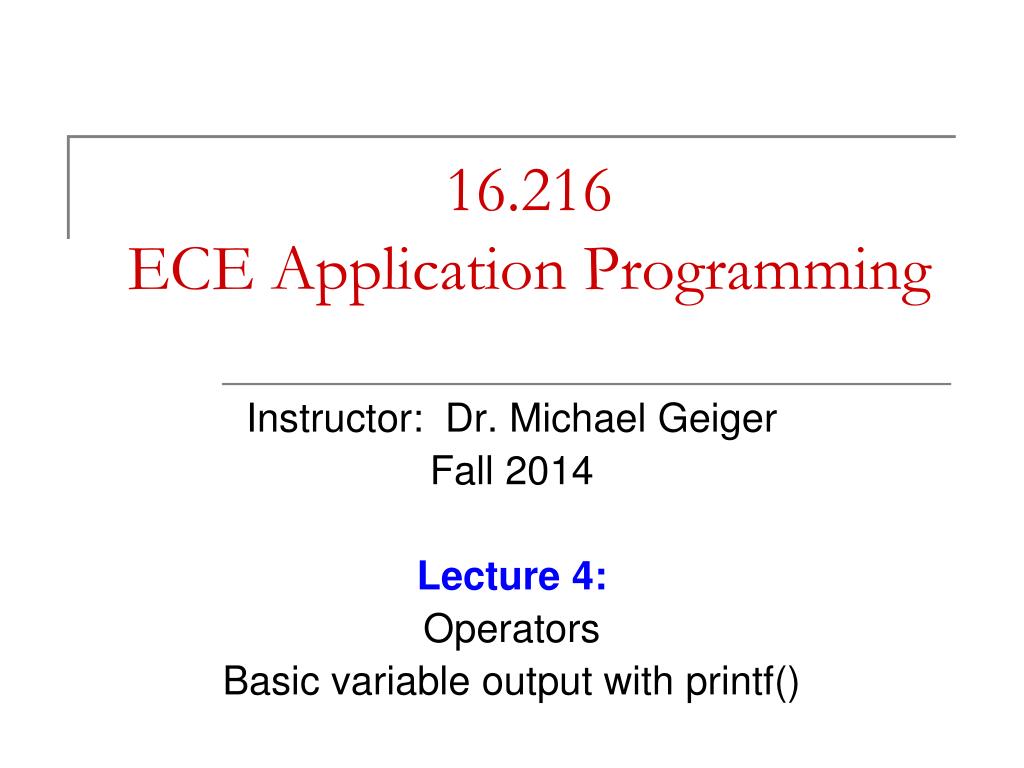 16.216
ECE Application Programming

Instructor: Dr. Michael Geiger
Fall 2014

Lecture 4:
Operators
Basic variable output with printf()